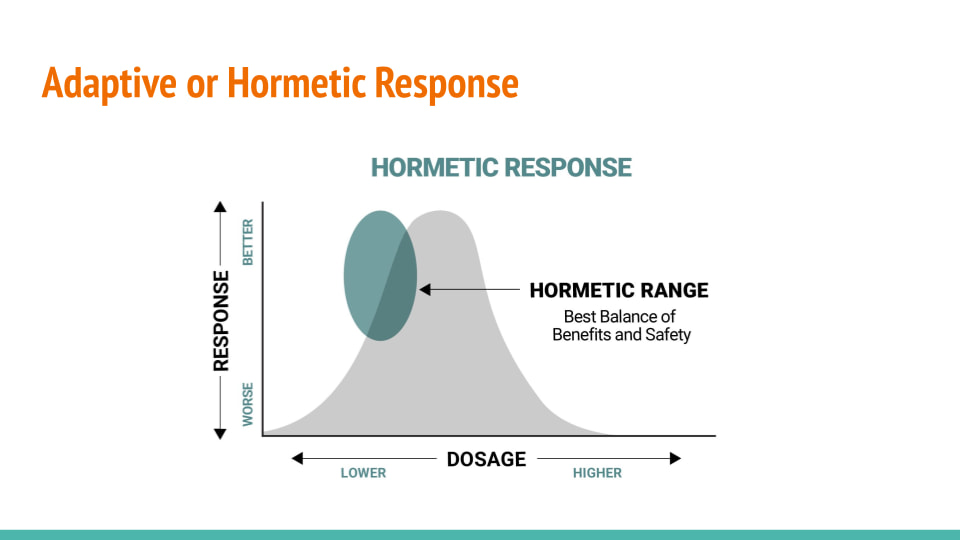 Adaptive or Hormetic Response

HORMETIC RESPONSE

RESPONSE

BETTER

WORSE

HORMETIC RANGE

Best Balance of Benefits and Safety

DOSAGE

LOWER

HIGHER